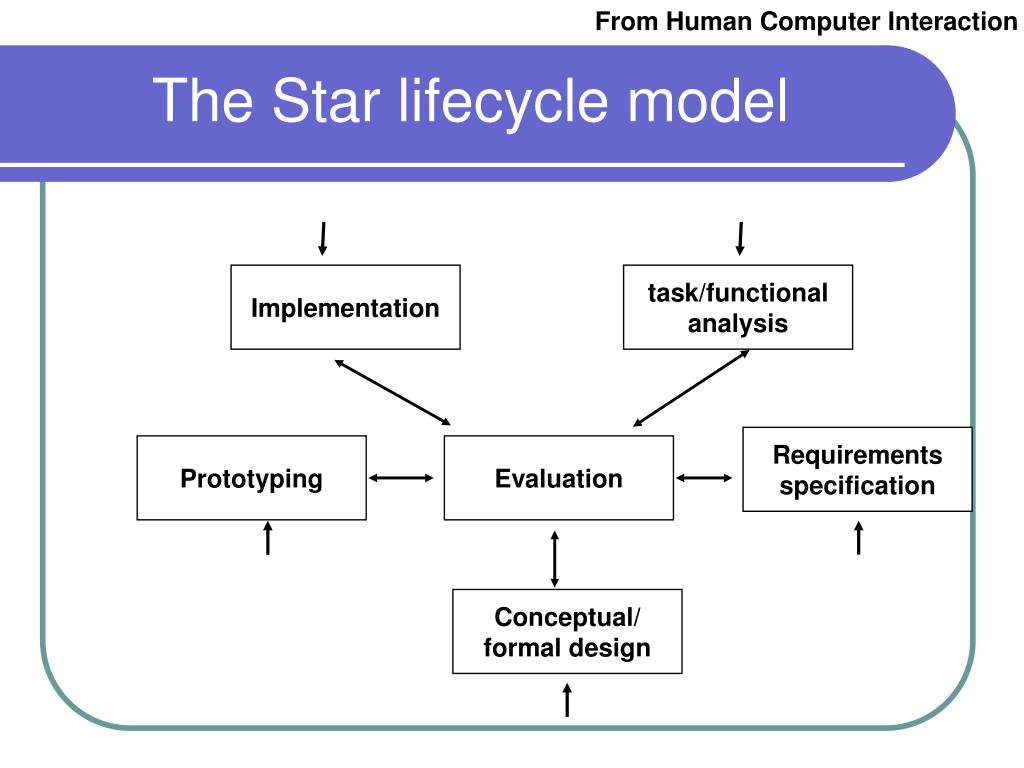 From Human Computer Interaction

The Star lifecycle model

Implementation

task/functional analysis

Prototyping

Evaluation

Requirements specification

Conceptual/ formal design